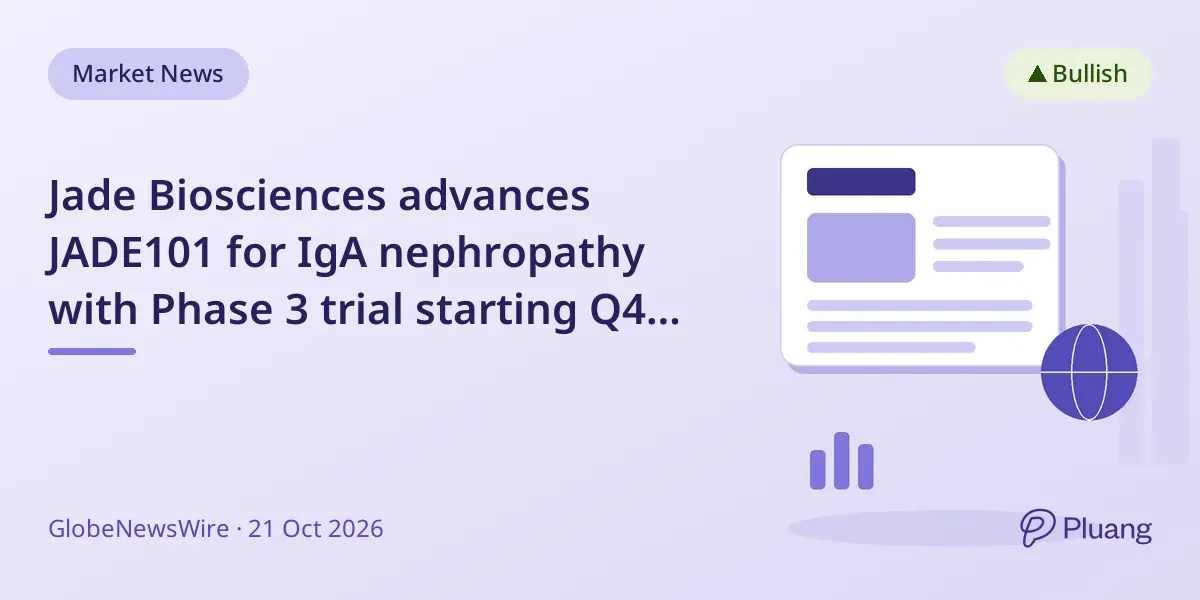 Market News

▲ Bullish

Jade Biosciences advances JADE101 for IgA nephropathy with Phase 3 trial starting Q4...

GlobeNewsWire · 21 Oct 2026

Pluang